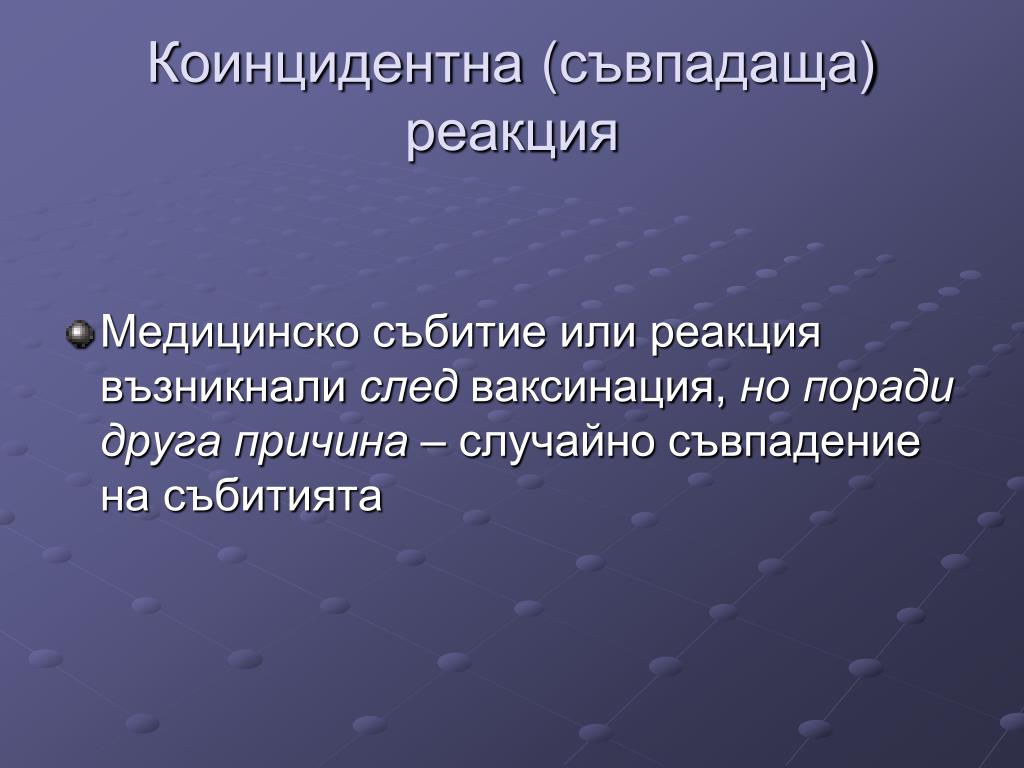 Коинцидентна (съвпадаща) реакция

Медицинско събитие или реакция възникнали след ваксинация, но поради друга причина – случайно съвпадение на събитията